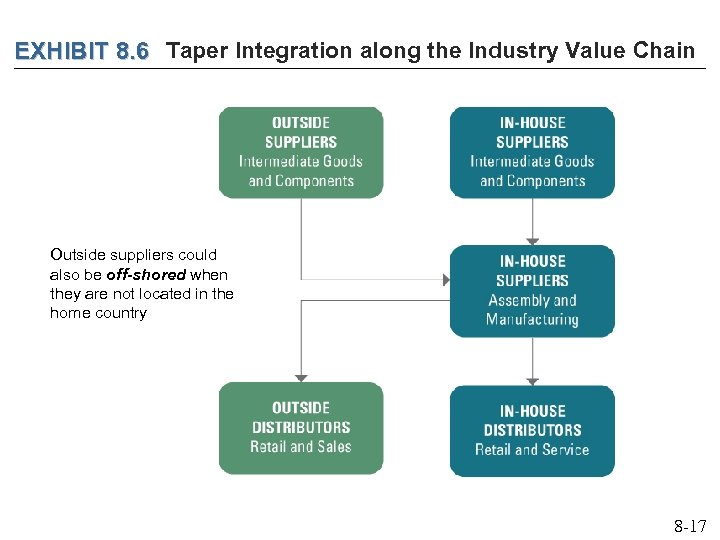 EXHIBIT 8.6 Taper Integration along the Industry Value Chain

OUTSIDE SUPPLIERS
Intermediate Goods and Components

IN-HOUSE SUPPLIERS
Intermediate Goods and Components

Outside suppliers could also be off-shored when they are not located in the home country

IN-HOUSE SUPPLIERS
Assembly and Manufacturing

OUTSIDE DISTRIBUTORS
Retail and Sales

IN-HOUSE DISTRIBUTORS
Retail and Service

8-17